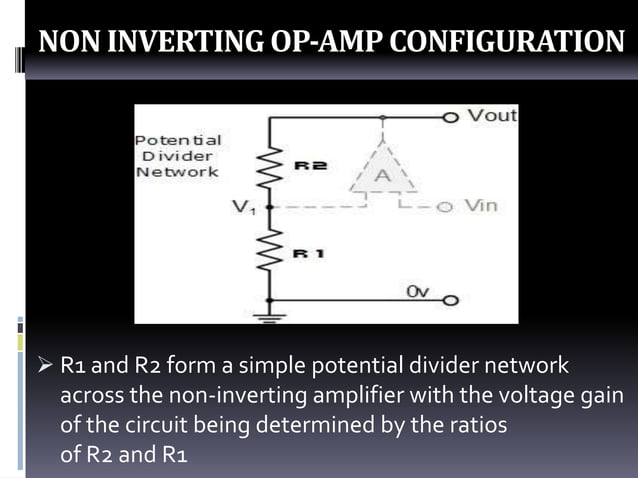 NON INVERTING OP-AMP CONFIGURATION

Potential Divider Network

Vout

R2

A

$V_1$

Vin

R1

0v

➢ R1 and R2 form a simple potential divider network across the non-inverting amplifier with the voltage gain of the circuit being determined by the ratios of R2 and R1